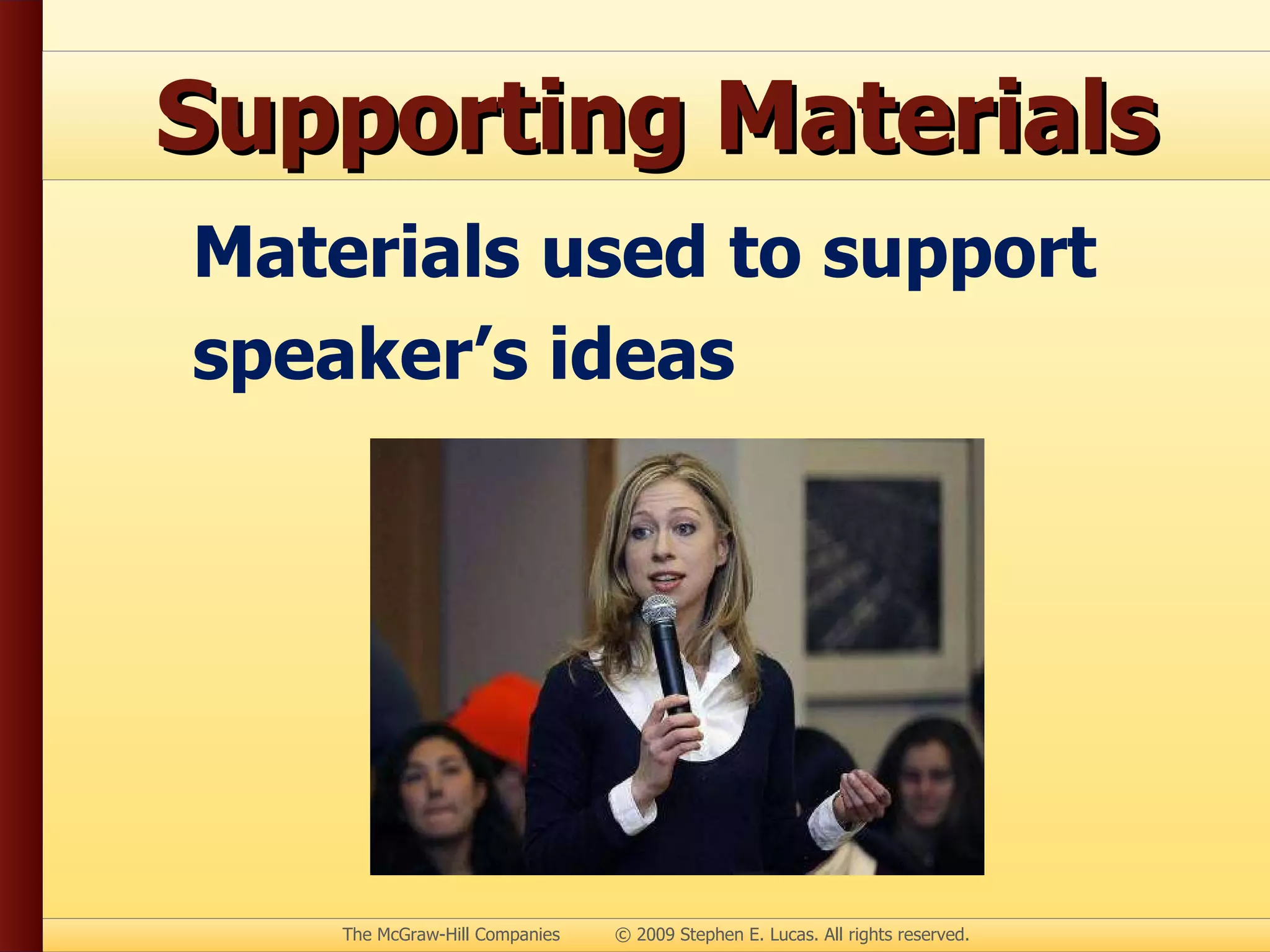 Supporting Materials

Materials used to support speaker’s ideas

The McGraw-Hill Companies © 2009 Stephen E. Lucas. All rights reserved.